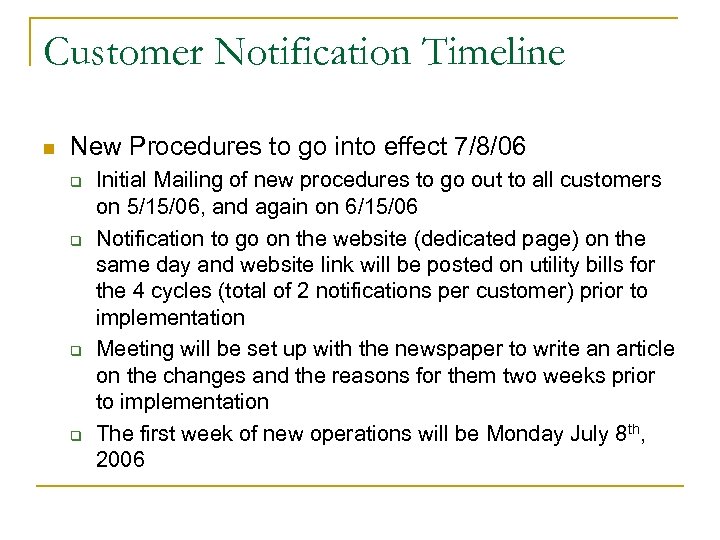 Customer Notification Timeline

New Procedures to go into effect 7/8/06

Initial Mailing of new procedures to go out to all customers on 5/15/06, and again on 6/15/06

Notification to go on the website (dedicated page) on the same day and website link will be posted on utility bills for the 4 cycles (total of 2 notifications per customer) prior to implementation

Meeting will be set up with the newspaper to write an article on the changes and the reasons for them two weeks prior to implementation

The first week of new operations will be Monday July 8$^{th}$, 2006